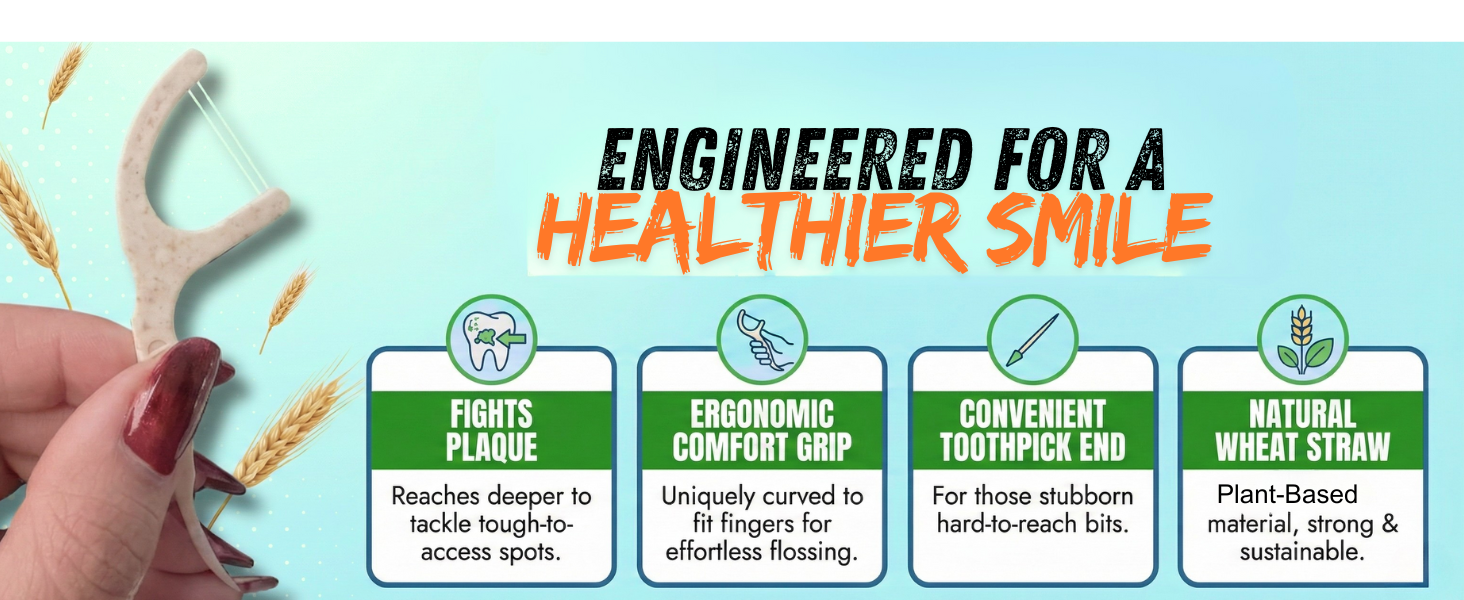 ENGINEERED FOR A
HEALTHIER SMILE

FIGHTS PLAQUE

Reaches deeper to tackle tough-to-access spots.

ERGONOMIC COMFORT GRIP

Uniquely curved to fit fingers for effortless flossing.

CONVENIENT TOOTHPICK END

For those stubborn hard-to-reach bits.

NATURAL WHEAT STRAW

Plant-Based material, strong & sustainable.